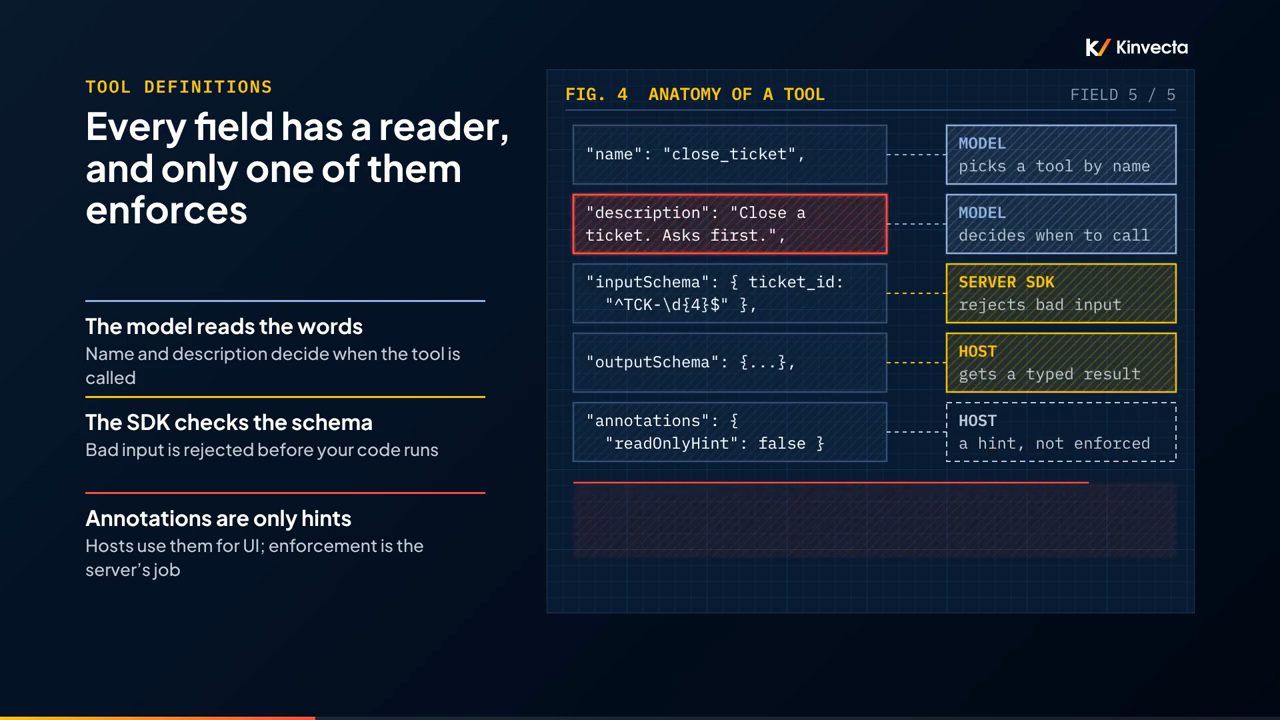 Kinvecta

TOOL DEFINITIONS

Every field has a reader, and only one of them enforces

The model reads the words
Name and description decide when the tool is called

The SDK checks the schema
Bad input is rejected before your code runs

Annotations are only hints
Hosts use them for UI; enforcement is the server's job

FIG. 4 ANATOMY OF A TOOL
FIELD 5 / 5

"name": "close_ticket",

MODEL
picks a tool by name

"description": "Close a ticket. Asks first.",

MODEL
decides when to call

"inputSchema": { ticket_id: "^TCK-\d{4}$" },

SERVER SDK
rejects bad input

"outputSchema": {...},

HOST
gets a typed result

"annotations": { "readOnlyHint": false }

HOST
a hint, not enforced